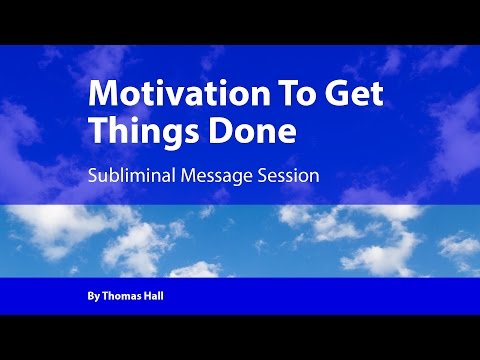 Motivation To Get Things Done

Subliminal Message Session

By Thomas Hall